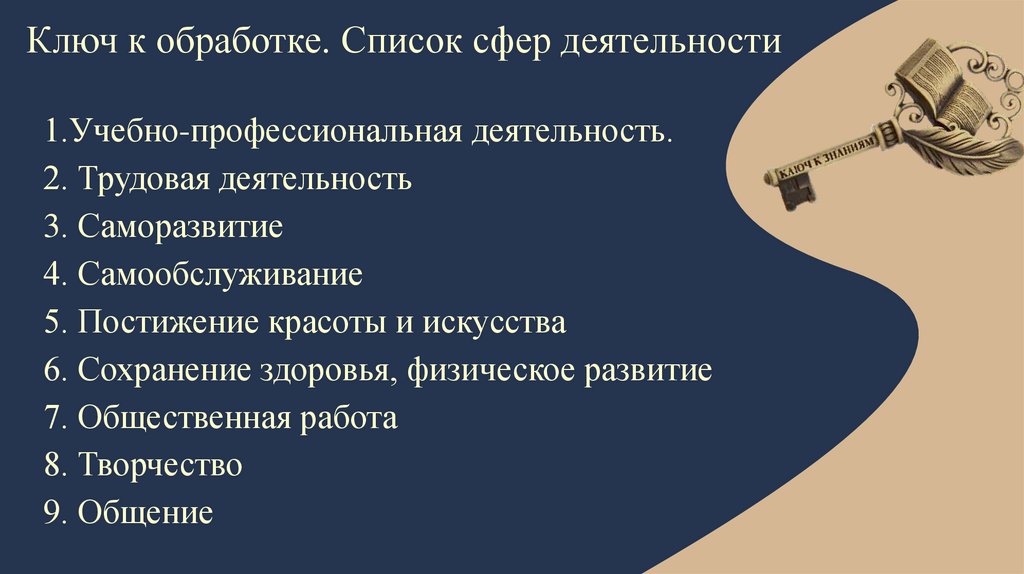 Ключ к обработке. Список сфер деятельности

1.Учебно-профессиональная деятельность.
2. Трудовая деятельность
3. Саморазвитие
4. Самообслуживание
5. Постижение красоты и искусства
6. Сохранение здоровья, физическое развитие
7. Общественная работа
8. Творчество
9. Общение

КЛЮЧ К ЗНАНИЯМ